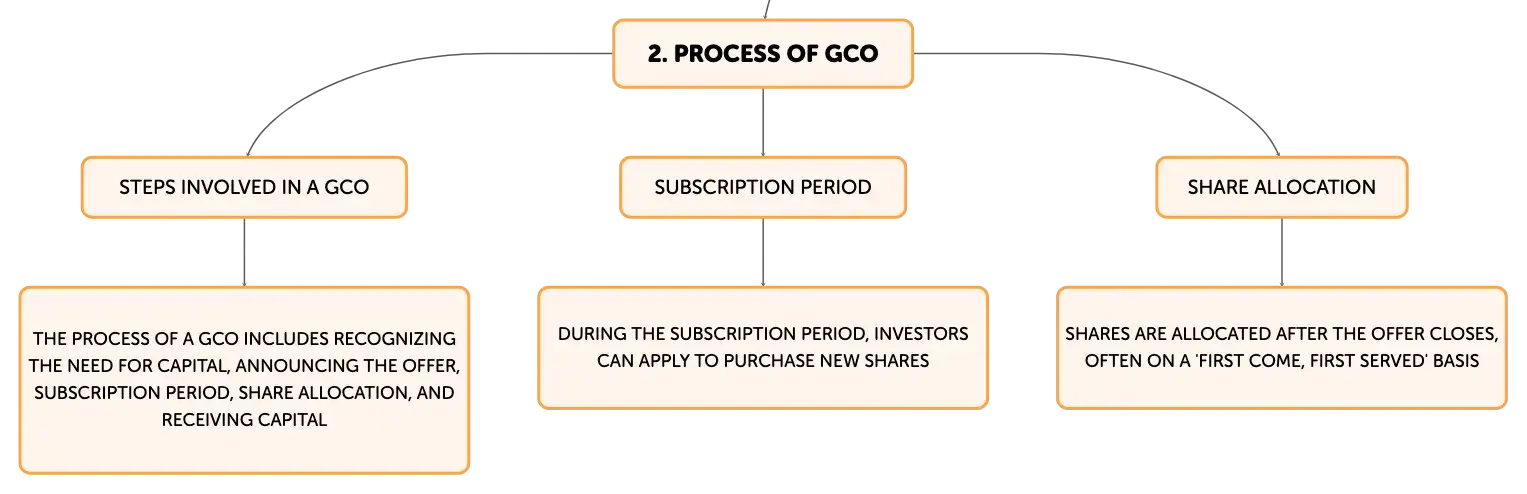 2. PROCESS OF GCO

STEPS INVOLVED IN A GCO

THE PROCESS OF A GCO INCLUDES RECOGNIZING THE NEED FOR CAPITAL, ANNOUNCING THE OFFER, SUBSCRIPTION PERIOD, SHARE ALLOCATION, AND RECEIVING CAPITAL

SUBSCRIPTION PERIOD

DURING THE SUBSCRIPTION PERIOD, INVESTORS CAN APPLY TO PURCHASE NEW SHARES

SHARE ALLOCATION

SHARES ARE ALLOCATED AFTER THE OFFER CLOSES, OFTEN ON A 'FIRST COME, FIRST SERVED' BASIS